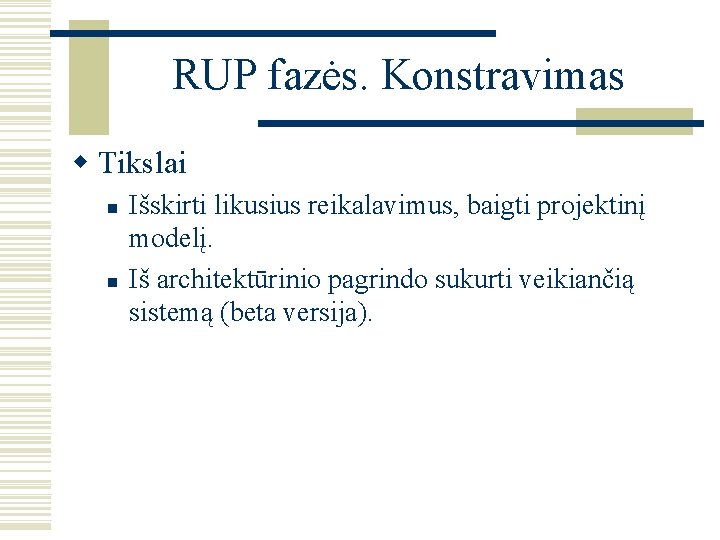 RUP fazės. Konstravimas

Tikslai

Išskirti likusius reikalavimus, baigti projektinį modelį.

Iš architektūrinio pagrindo sukurti veikiančią sistemą (beta versija).